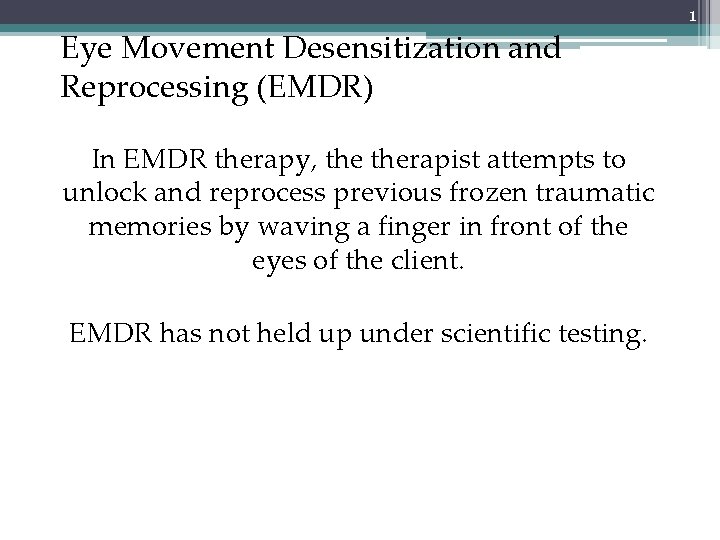 1

Eye Movement Desensitization and Reprocessing (EMDR)

In EMDR therapy, the therapist attempts to unlock and reprocess previous frozen traumatic memories by waving a finger in front of the eyes of the client.

EMDR has not held up under scientific testing.